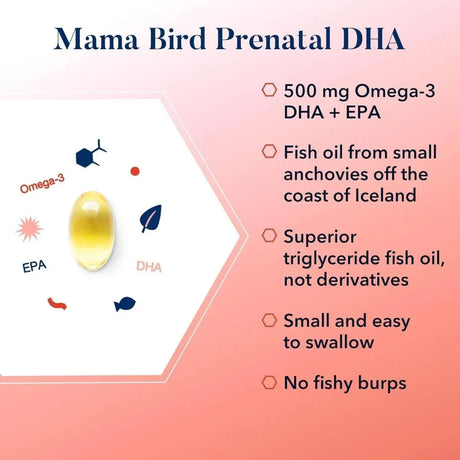 Mama Bird Prenatal DHA

Omega-3

EPA

DHA

500 mg Omega-3 DHA + EPA

Fish oil from small anchovies off the coast of Iceland

Superior triglyceride fish oil, not derivatives

Small and easy to swallow

No fishy burps